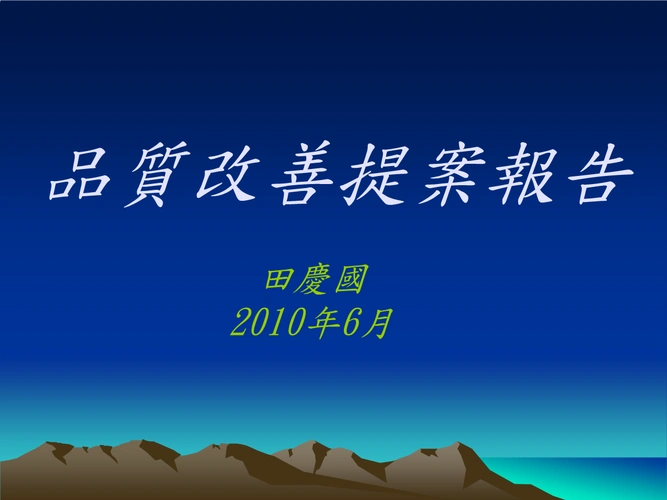 品質改善提案報告

田慶國
2010年6月